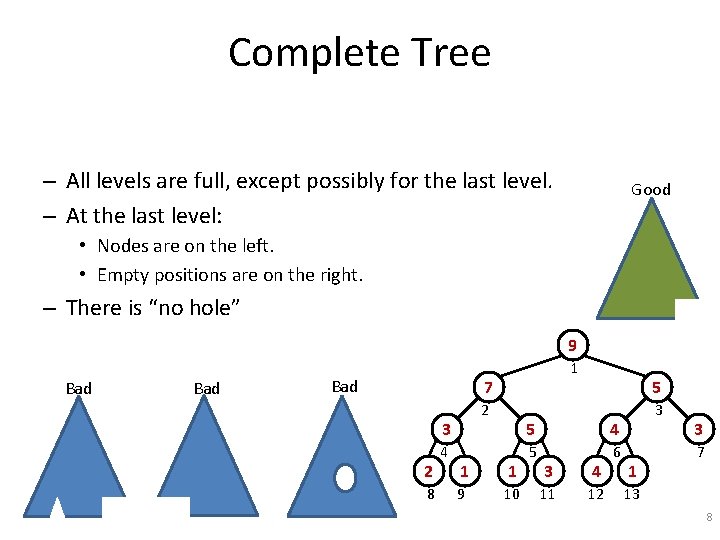 Complete Tree

– All levels are full, except possibly for the last level.
– At the last level:
• Nodes are on the left.
• Empty positions are on the right.
– There is “no hole”

Good

Bad Bad Bad

9
1
7
2
5
3
3
4
5
5
4
6
3
7
2
8
1
9
1
10
3
11
4
12
1
13

8